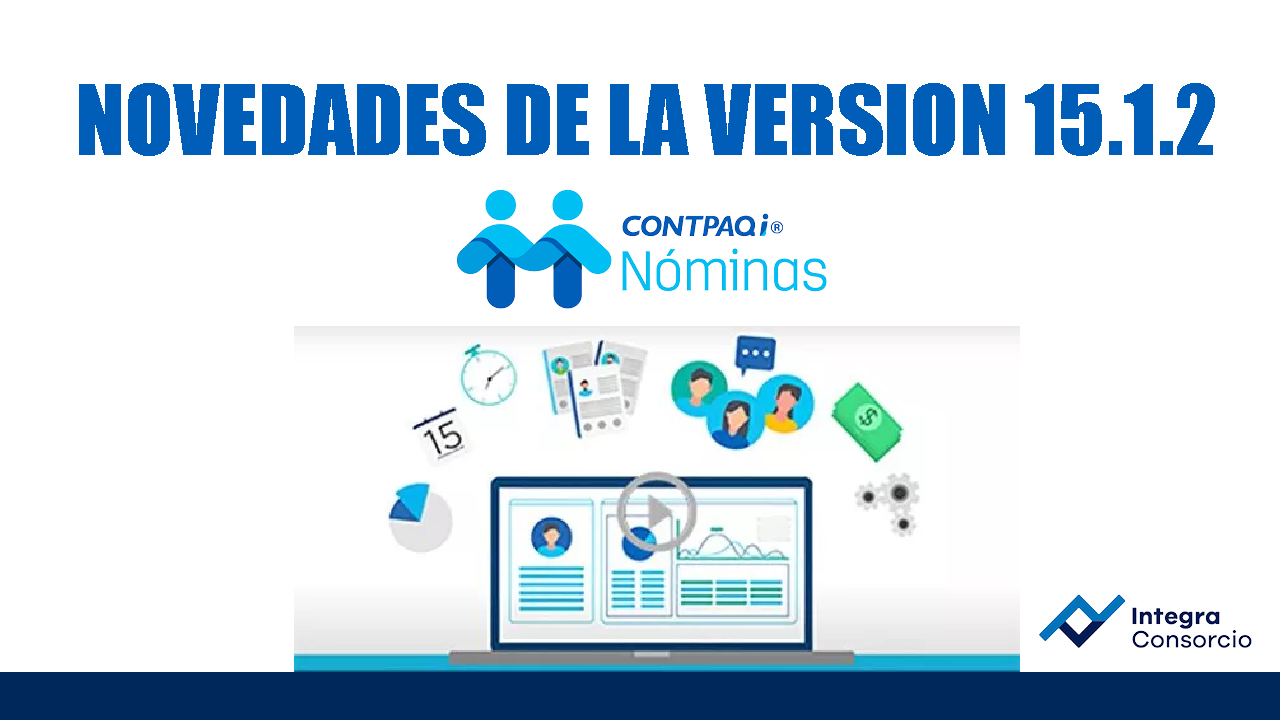 NOVEDADES DE LA VERSION 15.1.2

CONTPAQi®
Nóminas

15

Integra
Consorcio